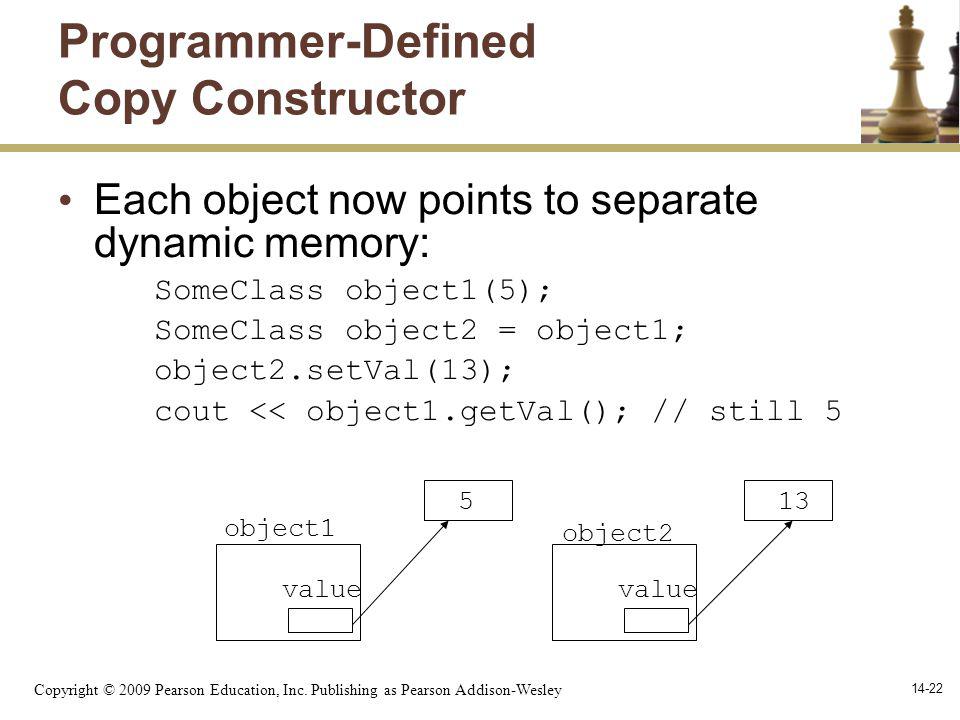 Programmer-Defined Copy Constructor

• Each object now points to separate dynamic memory:

SomeClass object1(5);
SomeClass object2 = object1;
object2.setVal(13);
cout << object1.getVal(); // still 5

5
object1
value

13
object2
value

Copyright © 2009 Pearson Education, Inc. Publishing as Pearson Addison-Wesley

14-22